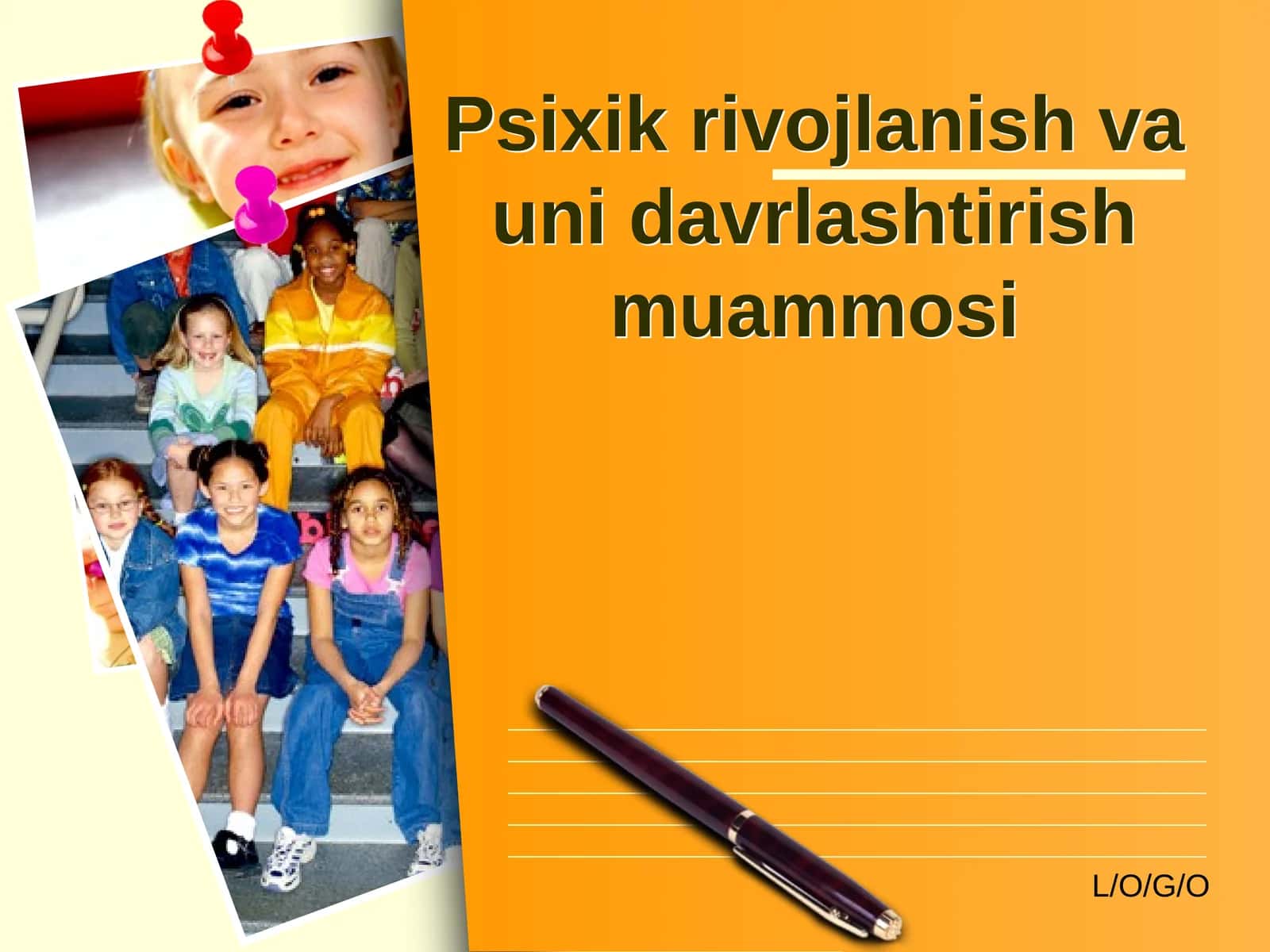 Psixik rivojlanish va uni davrlashtirish muammosi

L/O/G/O